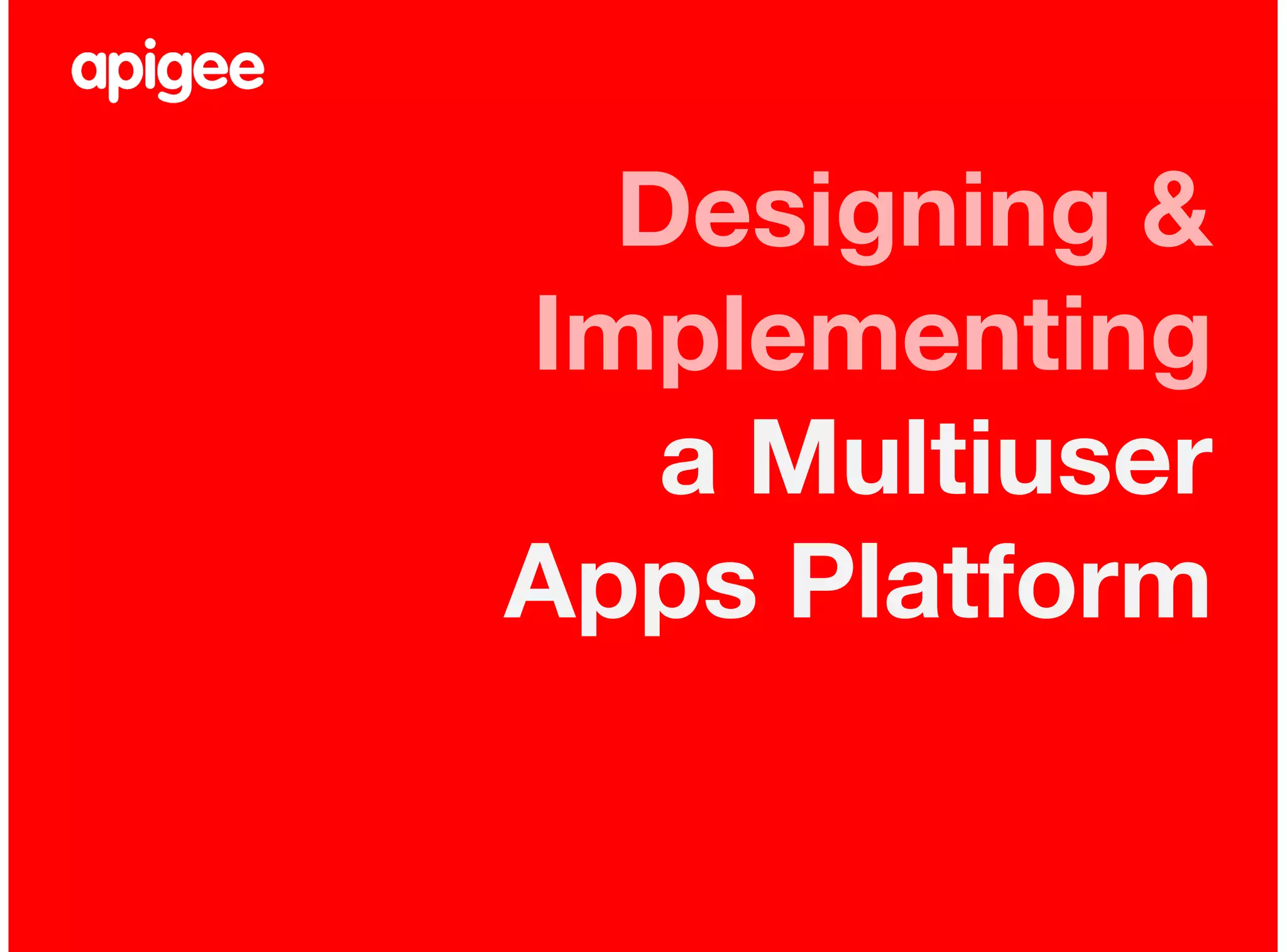 apigee

Designing & Implementing a Multiuser Apps Platform